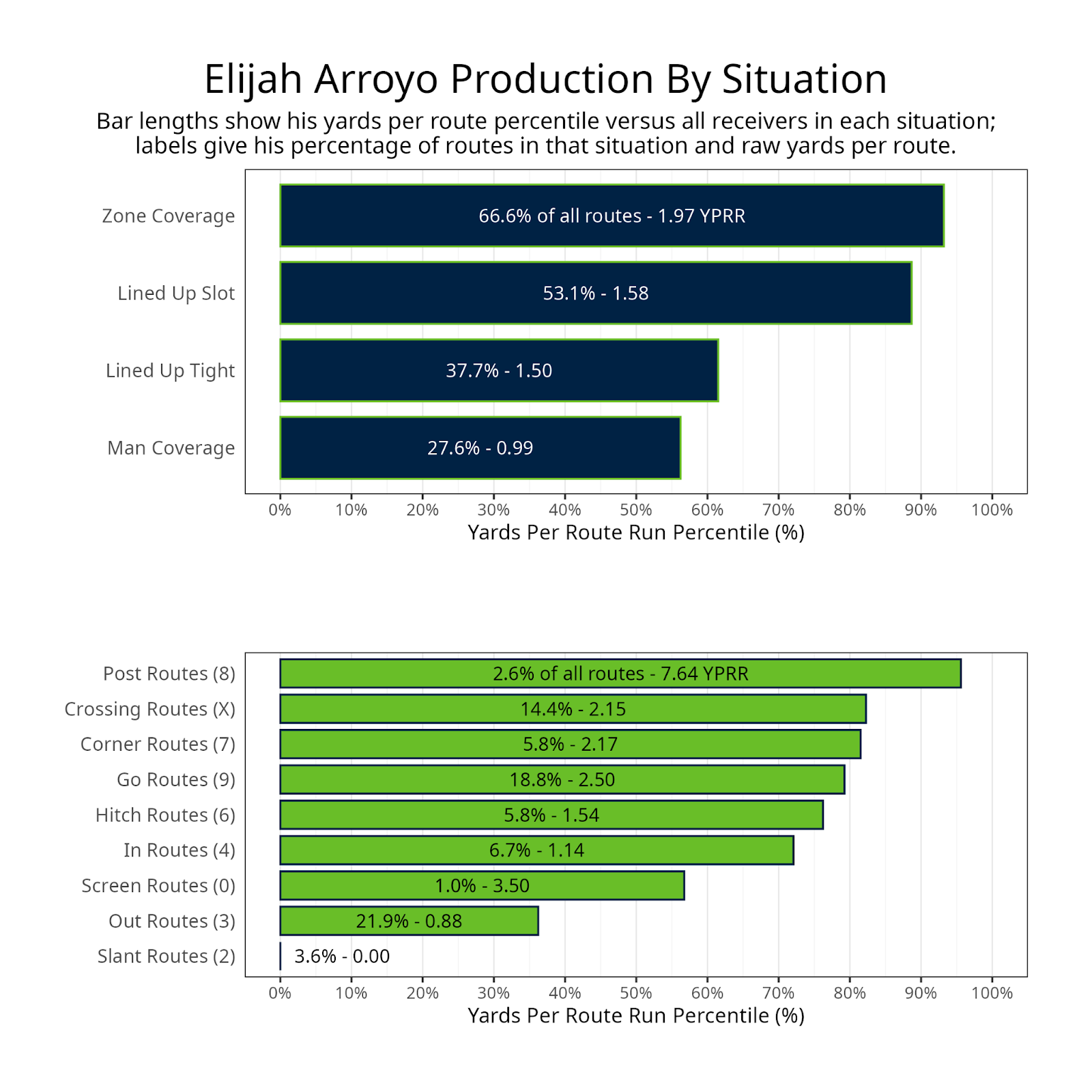 Elijah Arroyo Production By Situation

Bar lengths show his yards per route percentile versus all receivers in each situation; labels give his percentage of routes in that situation and raw yards per route.

Zone Coverage
66.6% of all routes - 1.97 YPRR

Lined Up Slot
53.1% - 1.58

Lined Up Tight
37.7% - 1.50

Man Coverage
27.6% - 0.99

0% 10% 20% 30% 40% 50% 60% 70% 80% 90% 100%

Yards Per Route Run Percentile (%)

Post Routes (8)
2.6% of all routes - 7.64 YPRR

Crossing Routes (X)
14.4% - 2.15

Corner Routes (7)
5.8% - 2.17

Go Routes (9)
18.8% - 2.50

Hitch Routes (6)
5.8% - 1.54

In Routes (4)
6.7% - 1.14

Screen Routes (0)
1.0% - 3.50

Out Routes (3)
21.9% - 0.88

Slant Routes (2)
3.6% - 0.00

0% 10% 20% 30% 40% 50% 60% 70% 80% 90% 100%

Yards Per Route Run Percentile (%)